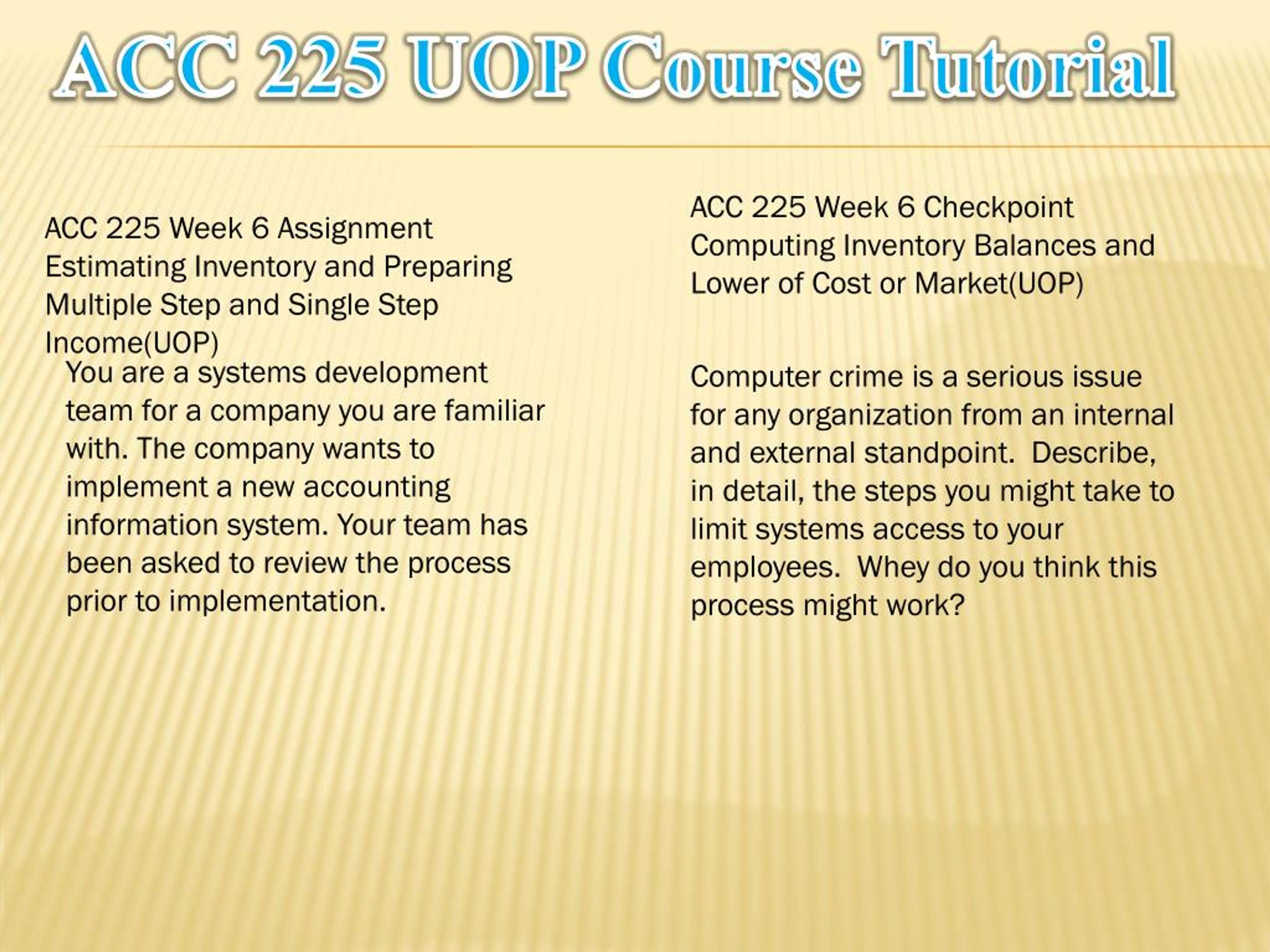 ACC 225 UOP Course Tutorial

ACC 225 Week 6 Assignment Estimating Inventory and Preparing Multiple Step and Single Step Income(UOP)

You are a systems development team for a company you are familiar with. The company wants to implement a new accounting information system. Your team has been asked to review the process prior to implementation.

ACC 225 Week 6 Checkpoint Computing Inventory Balances and Lower of Cost or Market(UOP)

Computer crime is a serious issue for any organization from an internal and external standpoint. Describe, in detail, the steps you might take to limit systems access to your employees. Whey do you think this process might work?